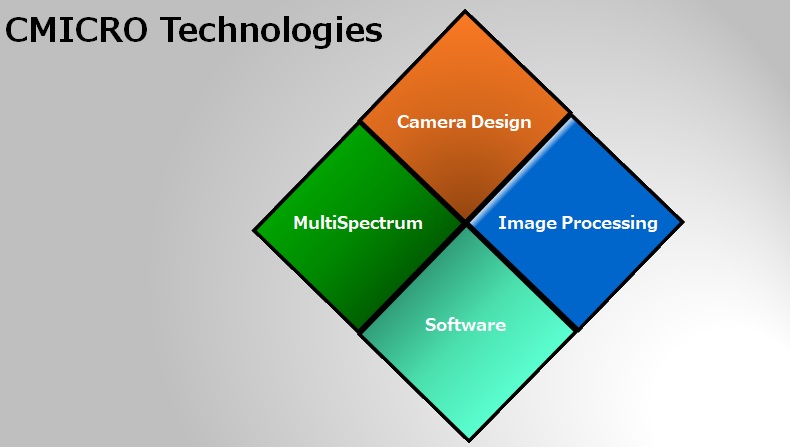 CMICRO Technologies

Camera Design

MultiSpectrum

Image Processing

Software